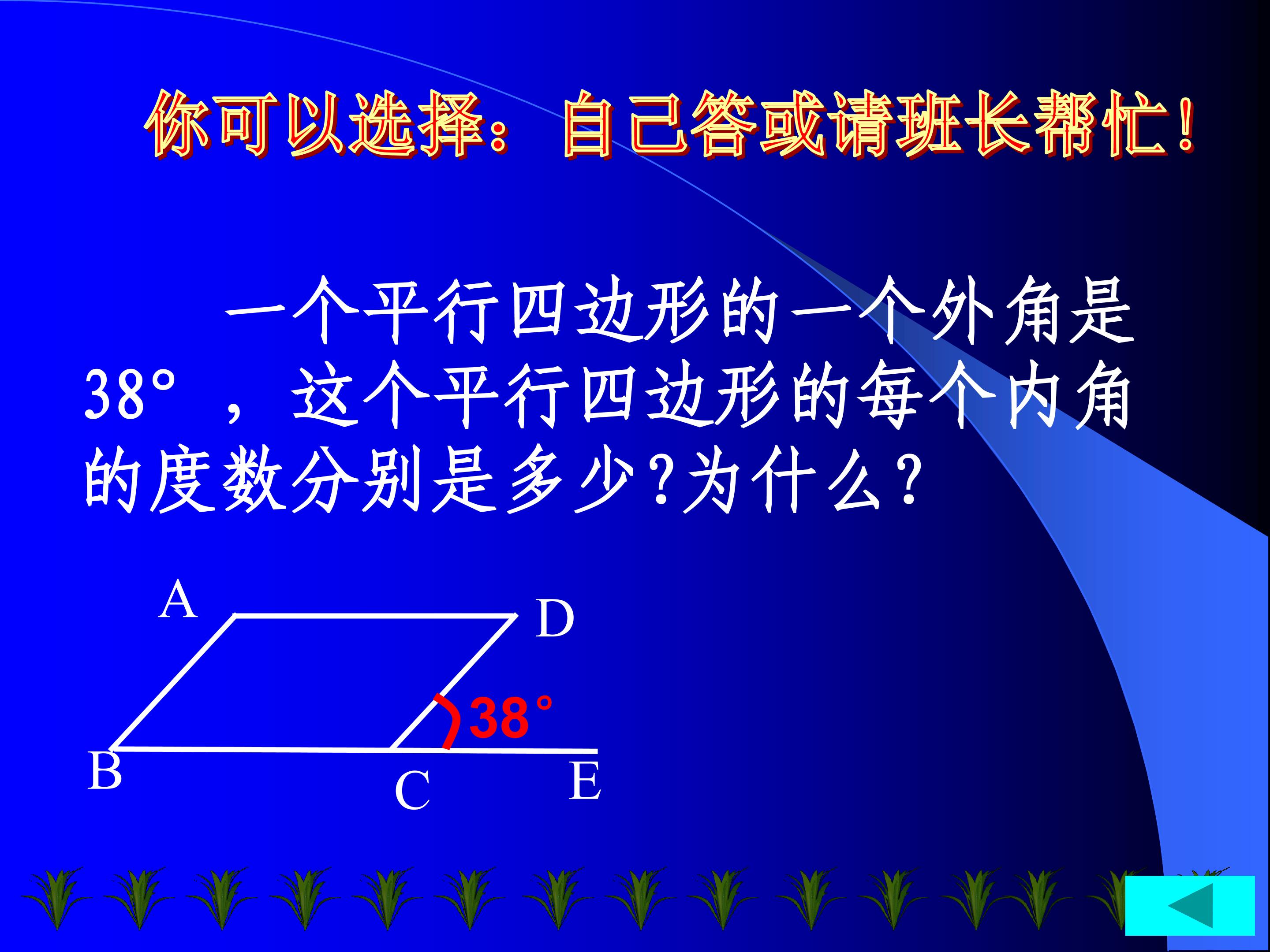 你可以选择：自己答或请班长帮忙！

一个平行四边形的一个外角是38°，这个平行四边形的每个内角的度数分别是多少？为什么？

A
D
38°
B
C
E